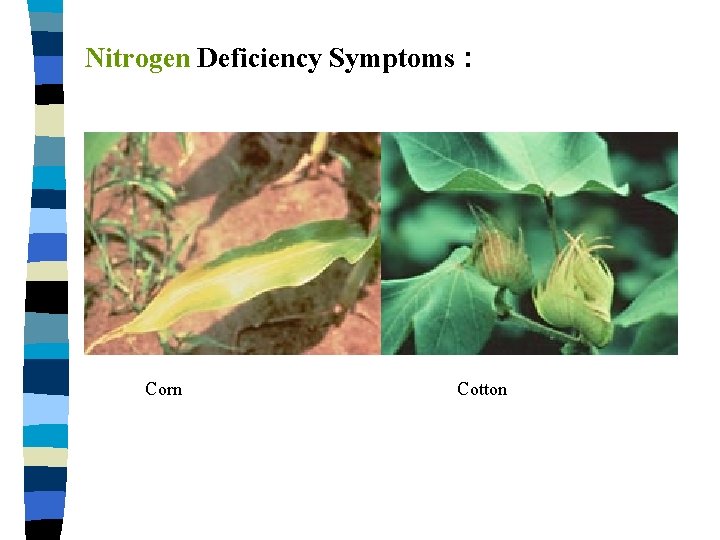 Nitrogen Deficiency Symptoms :

Corn

Cotton